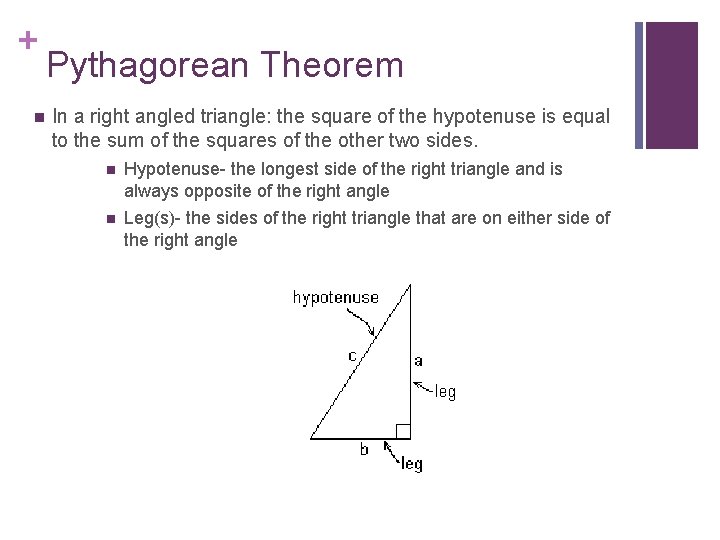 +
Pythagorean Theorem

In a right angled triangle: the square of the hypotenuse is equal to the sum of the squares of the other two sides.

Hypotenuse- the longest side of the right triangle and is always opposite of the right angle

Leg(s)- the sides of the right triangle that are on either side of the right angle

hypotenuse
c
a
leg
b
leg